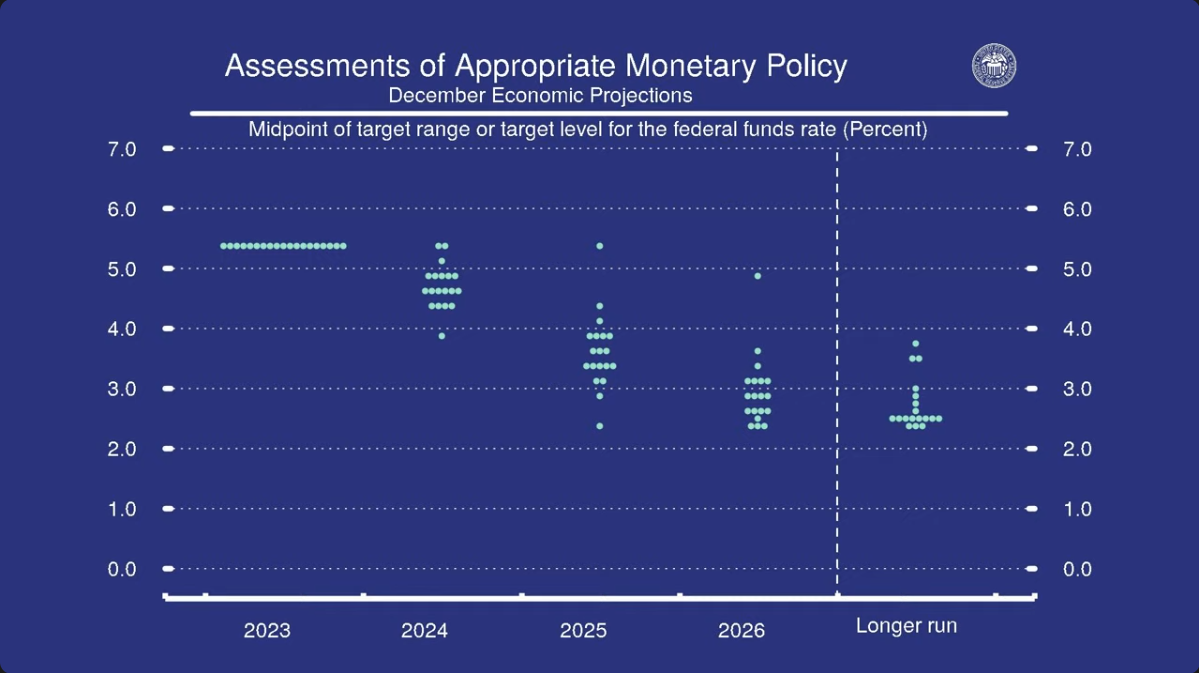 Assessments of Appropriate Monetary Policy
December Economic Projections

Midpoint of target range or target level for the federal funds rate (Percent)

7.0
6.0
5.0
4.0
3.0
2.0
1.0
0.0

7.0
6.0
5.0
4.0
3.0
2.0
1.0
0.0

2023
2024
2025
2026
Longer run